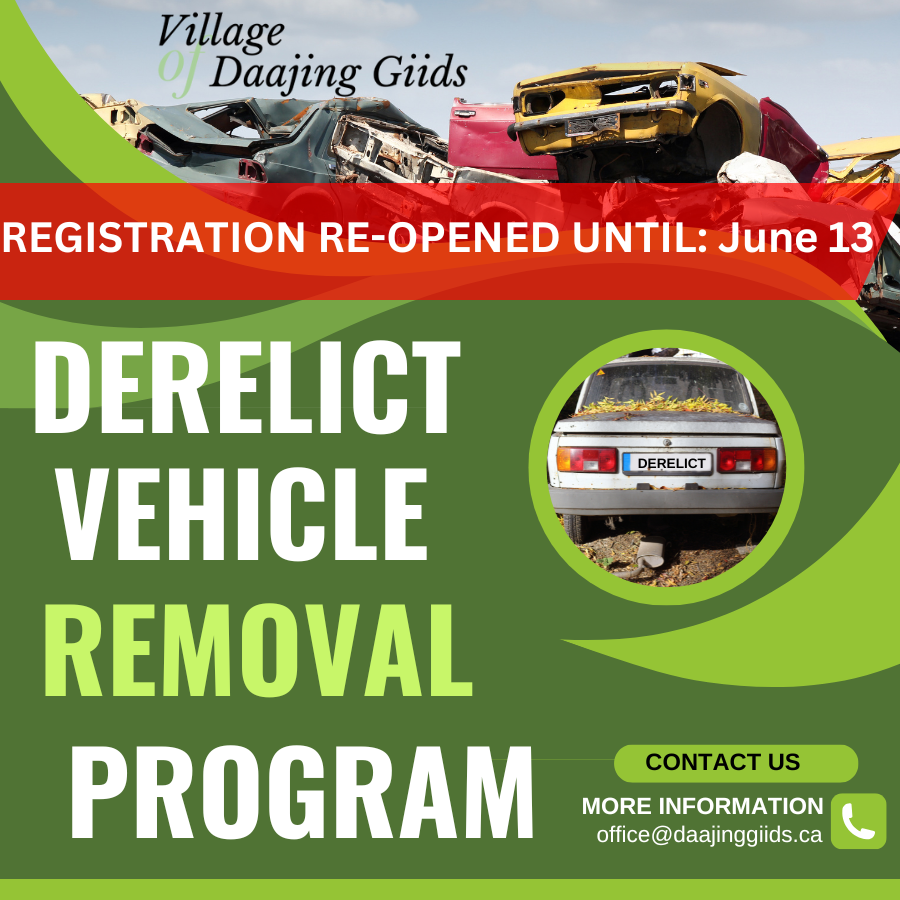 Village of Daajing Giids

REGISTRATION RE-OPENED UNTIL: June 13

DERELICT VEHICLE REMOVAL PROGRAM

DERELICT

CONTACT US

MORE INFORMATION
office@daajinggiids.ca